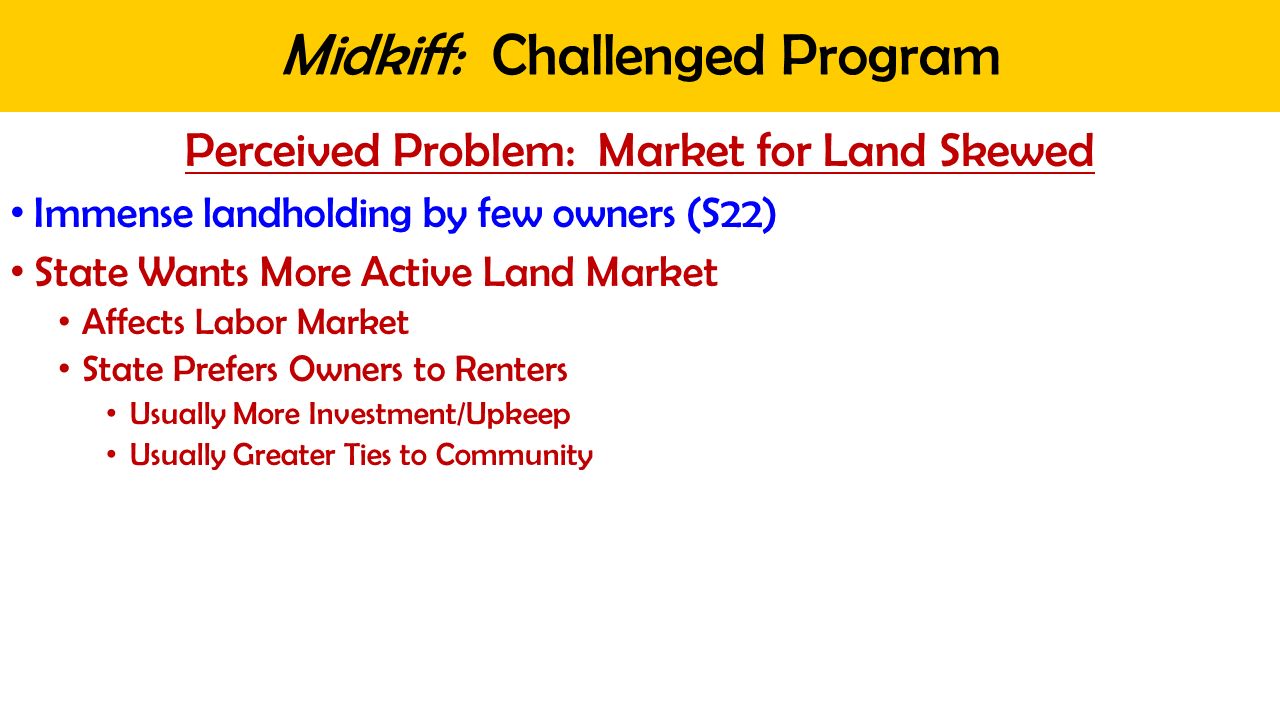 Midkiff: Challenged Program

Perceived Problem: Market for Land Skewed

• Immense landholding by few owners (S22)
• State Wants More Active Land Market
  • Affects Labor Market
  • State Prefers Owners to Renters
    • Usually More Investment/Upkeep
    • Usually Greater Ties to Community